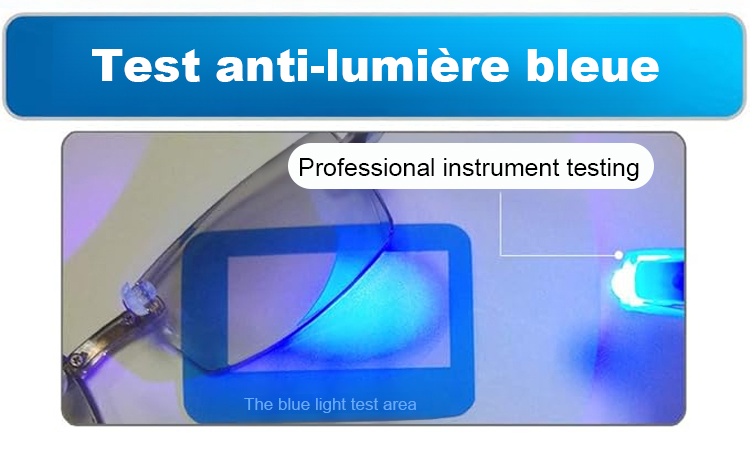 Test anti-lumière bleue

Professional instrument testing

The blue light test area